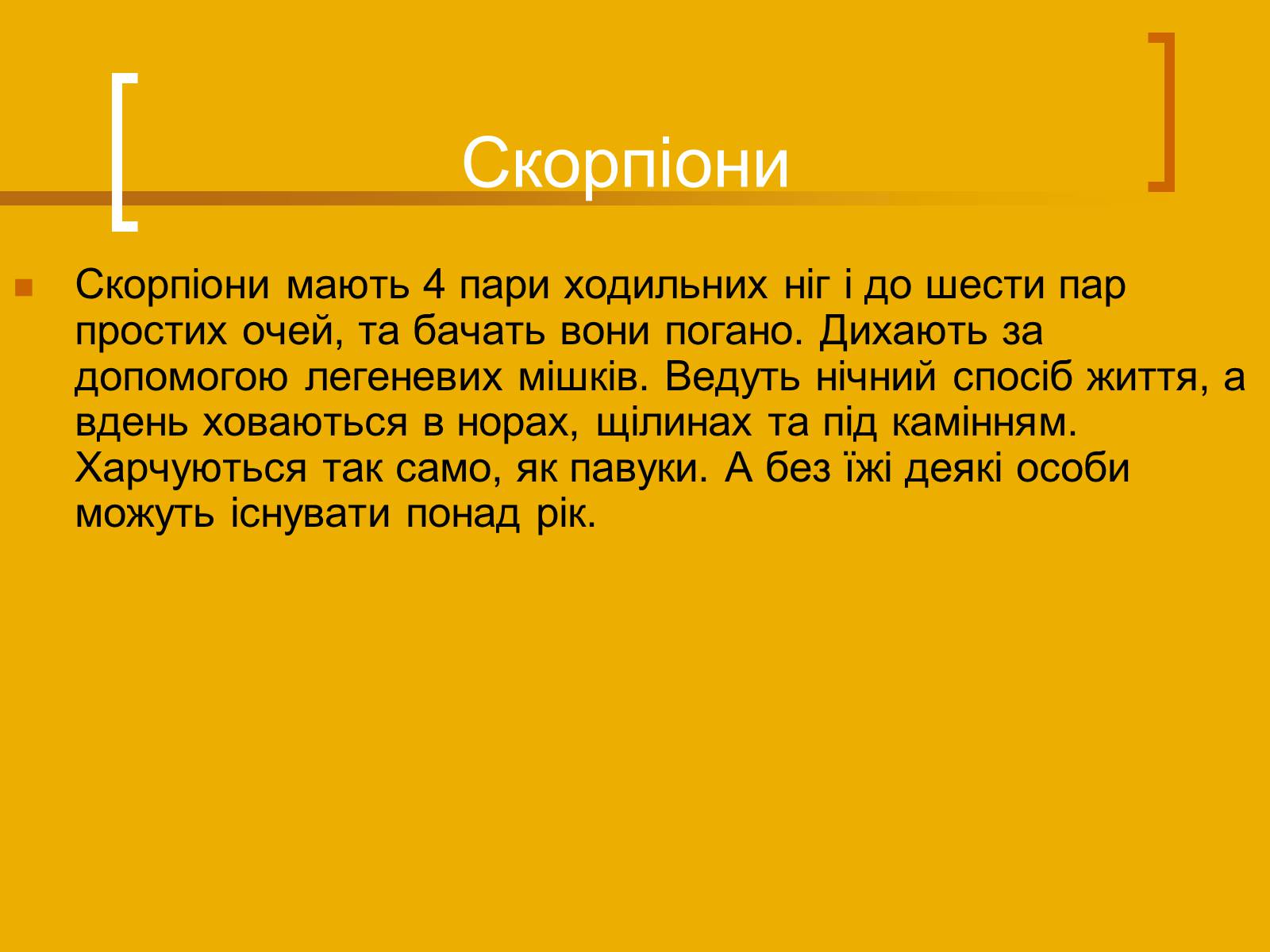 Скорпіони

Скорпіони мають 4 пари ходильних ніг і до шести пар простих очей, та бачать вони погано. Дихають за допомогою легеневих мішків. Ведуть нічний спосіб життя, а вдень ховаються в норах, щілинах та під камінням. Харчуються так само, як павуки. А без їжі деякі особи можуть існувати понад рік.